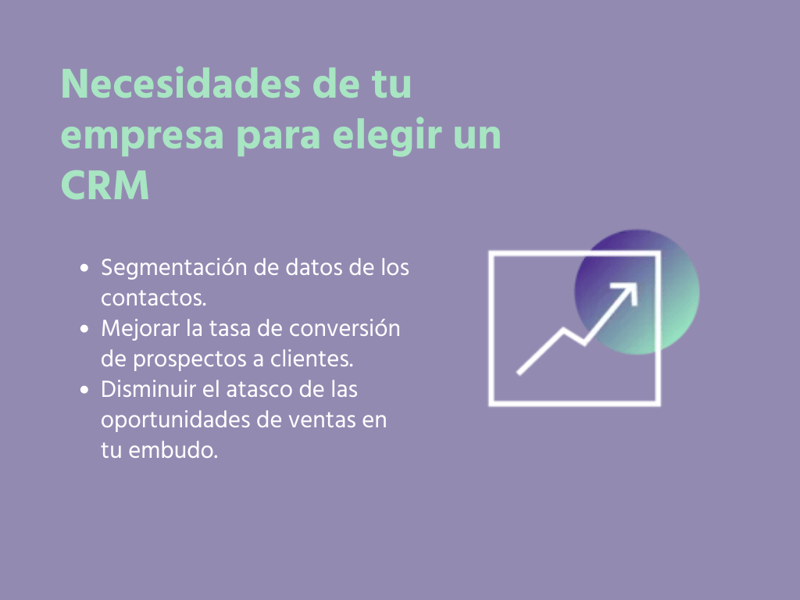 Necesidades de tu empresa para elegir un CRM

- Segmentación de datos de los contactos.
- Mejorar la tasa de conversión de prospectos a clientes.
- Disminuir el atasco de las oportunidades de ventas en tu embudo.